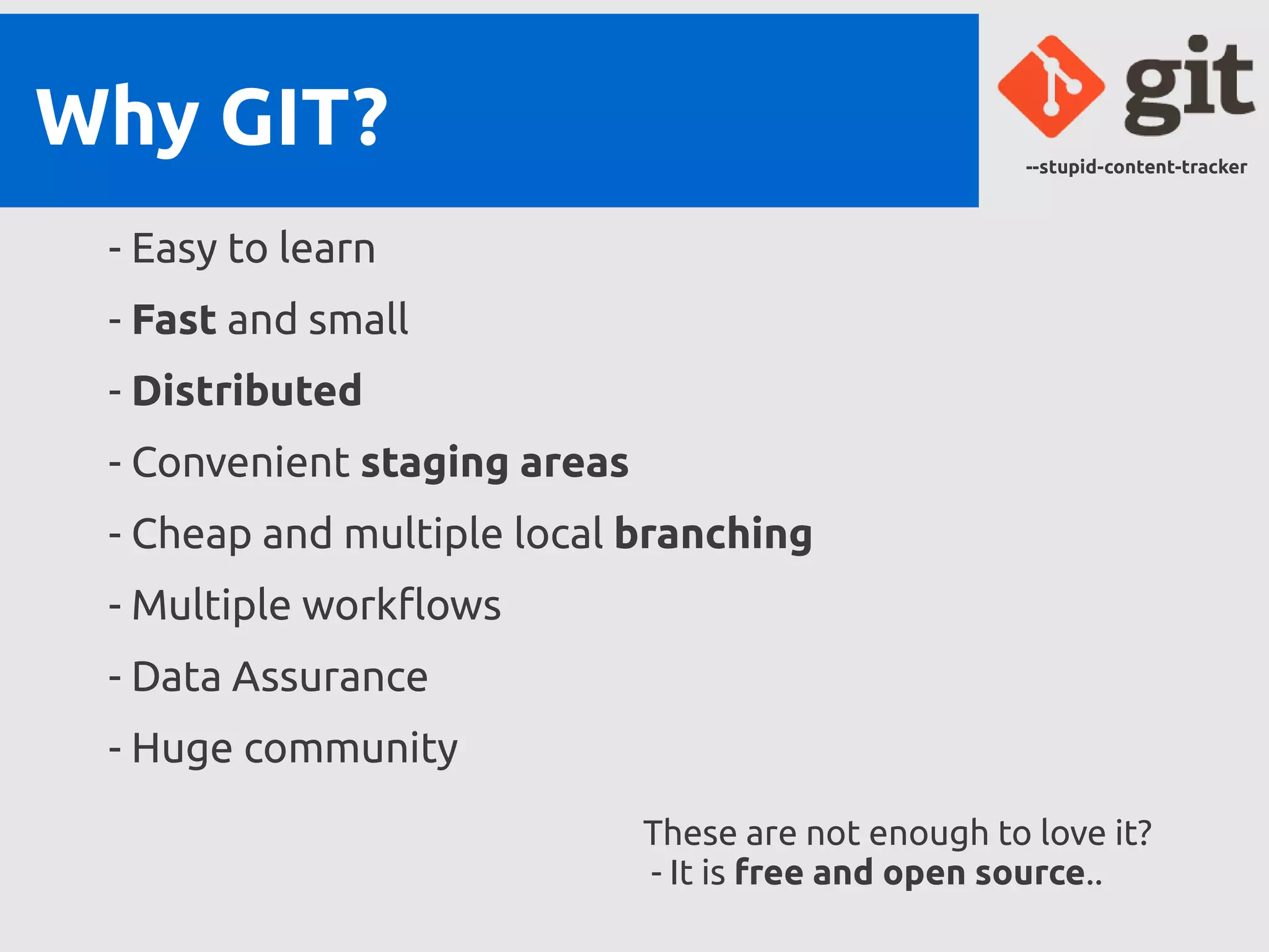 Why GIT?

git

--stupid-content-tracker

- Easy to learn

- Fast and small

- Distributed

- Convenient staging areas

- Cheap and multiple local branching

- Multiple workflows

- Data Assurance

- Huge community

These are not enough to love it?
- It is free and open source..